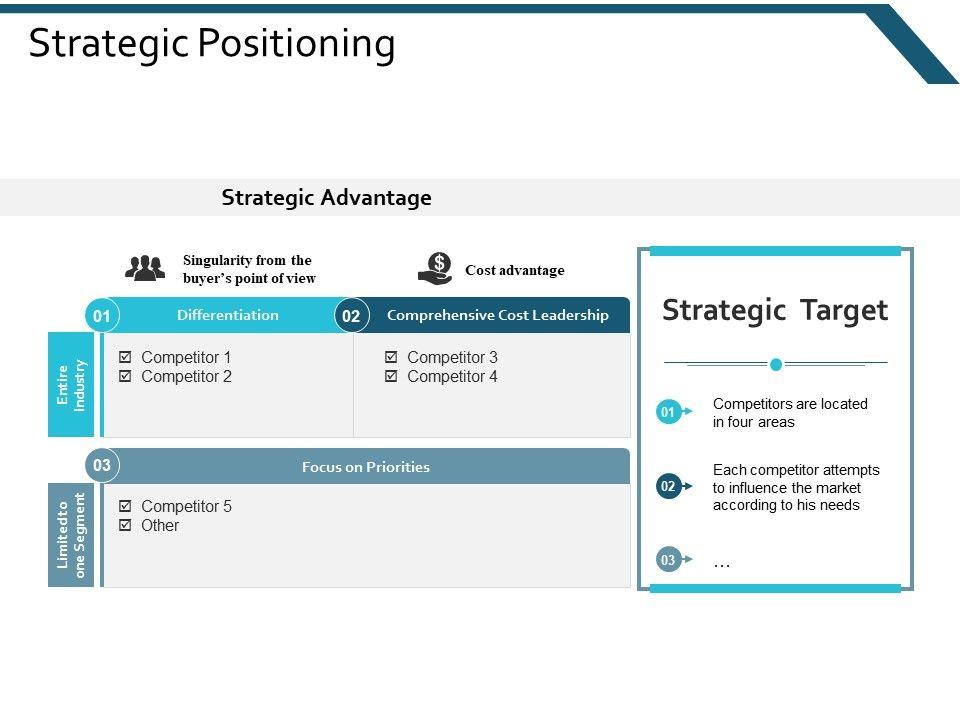 Strategic Positioning

Strategic Advantage

Singularity from the buyer's point of view

Cost advantage

01 Differentiation

02 Comprehensive Cost Leadership

Entire Industry

☑ Competitor 1
☑ Competitor 2

☑ Competitor 3
☑ Competitor 4

03 Focus on Priorities

Limitedto one Segment

☑ Competitor 5
☑ Other

Strategic Target

01 Competitors are located in four areas

02 Each competitor attempts to influence the market according to his needs

03 …